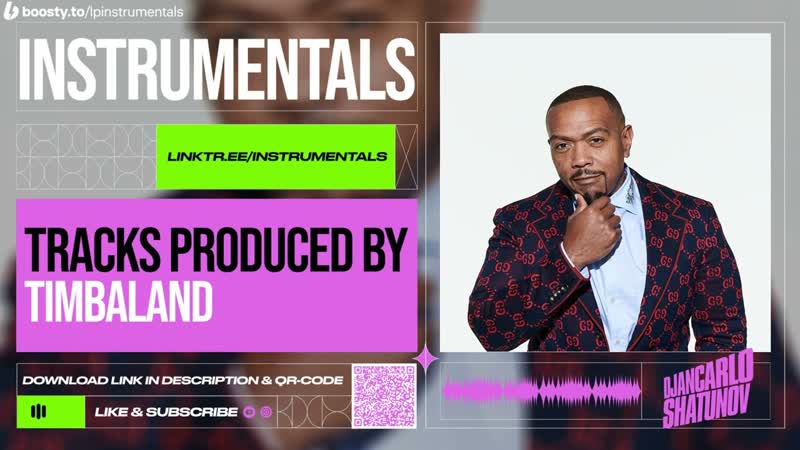 boosty.to/lpinstrumentals

INSTRUMENTALS

LINKTR.EE/INSTRUMENTALS

TRACKS PRODUCED BY
TIMBALAND

DOWNLOAD LINK IN DESCRIPTION & QR-CODE

LIKE & SUBSCRIBE

DJANCARLO SHATUNOV